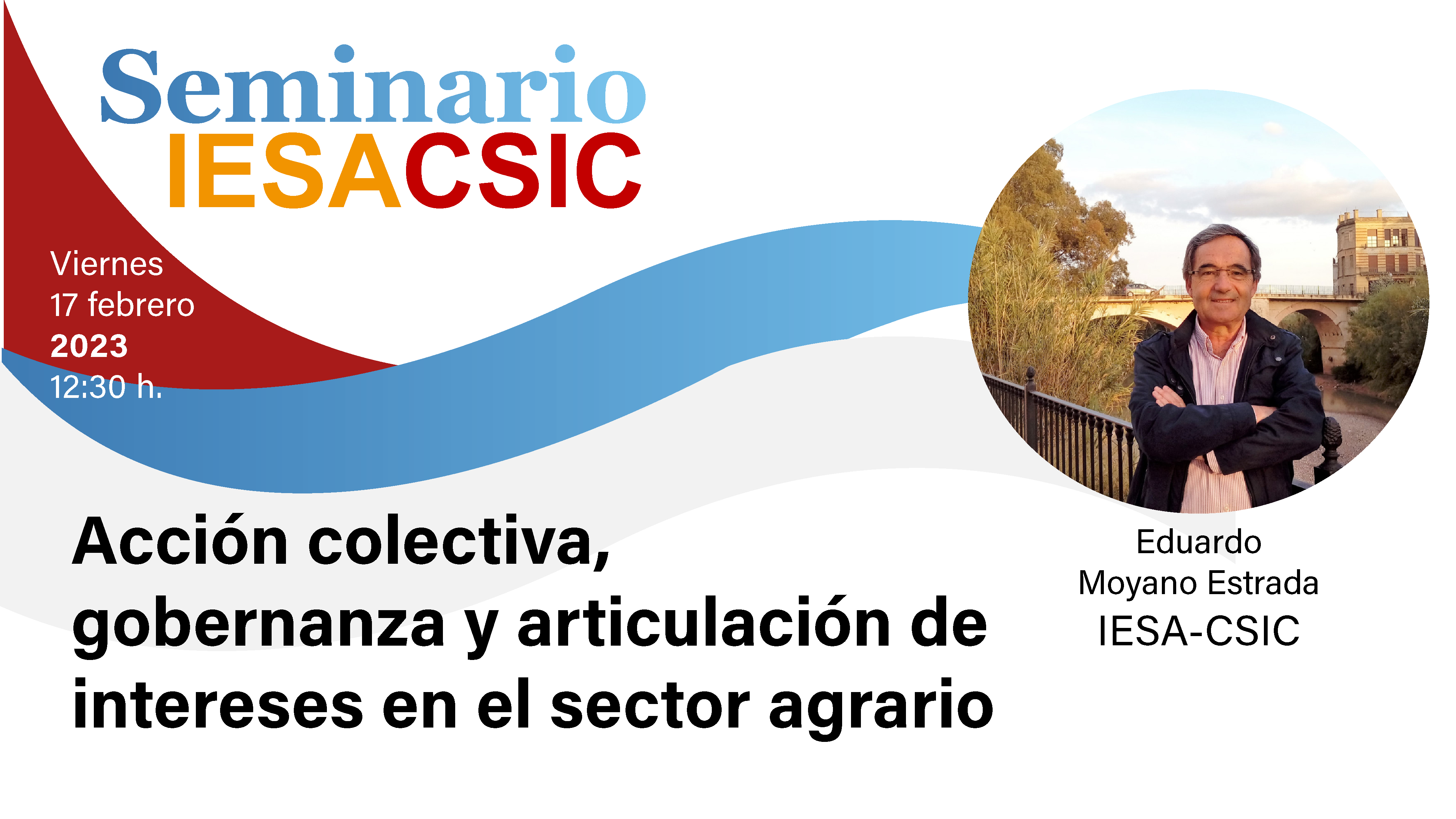 Seminario
IESACSIC

Viernes
17 febrero
2023
12:30 h.

Acción colectiva, gobernanza y articulación de intereses en el sector agrario

Eduardo
Moyano Estrada
IESA-CSIC